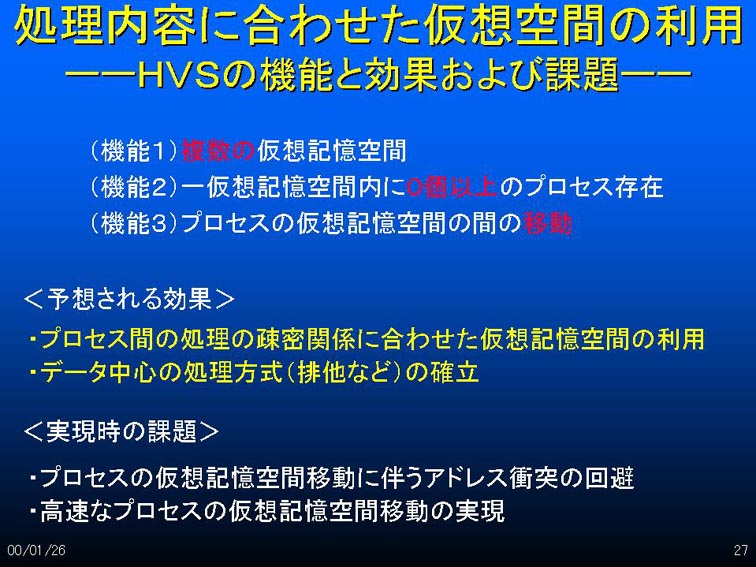 処理内容に合わせた仮想空間の利用
――HVSの機能と効果および課題――

（機能1）複数の仮想記憶空間
（機能2）一仮想記憶空間内に0個以上のプロセス存在
（機能3）プロセスの仮想記憶空間の間の移動

＜予想される効果＞
・プロセス間の処理の疎密関係に合わせた仮想記憶空間の利用
・データ中心の処理方式（排他など）の確立

＜実現時の課題＞
・プロセスの仮想記憶空間移動に伴うアドレス衝突の回避
・高速なプロセスの仮想記憶空間移動の実現

00/01/26

27